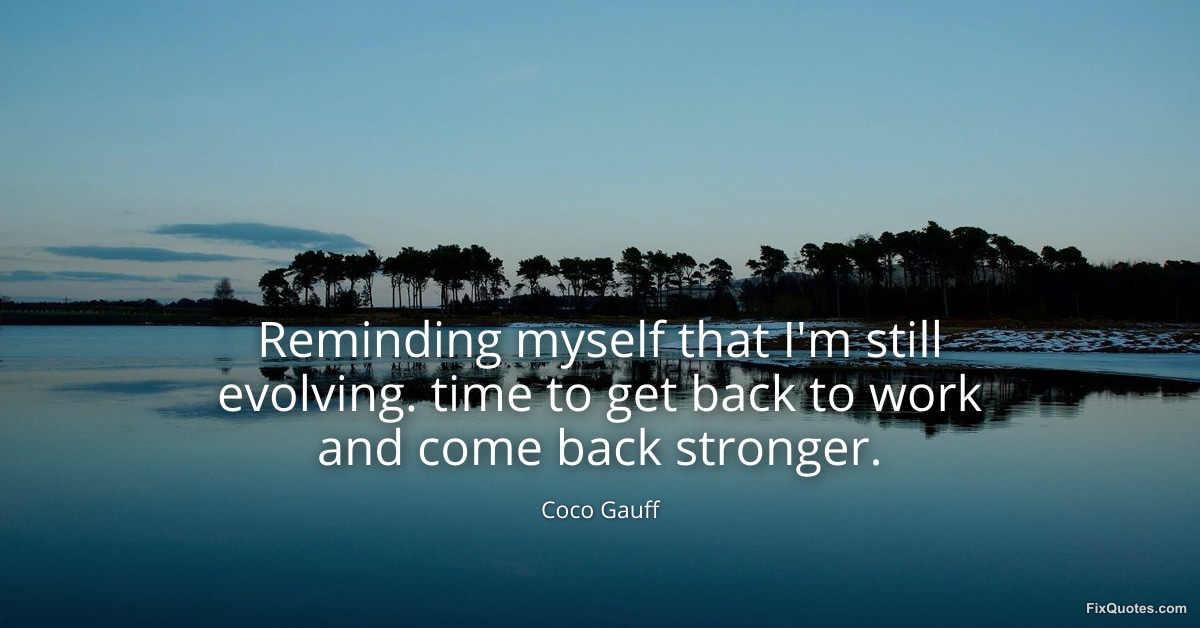 Reminding myself that I'm still evolving. time to get back to work and come back stronger.

Coco Gauff

FixQuotes.com